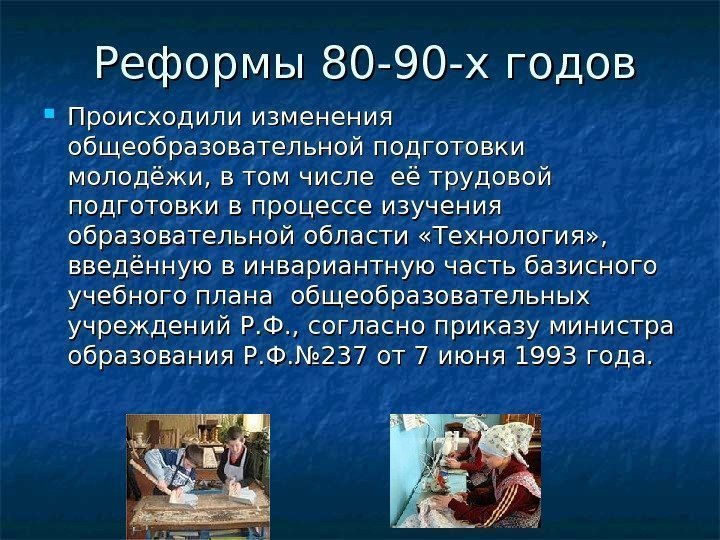 Реформы 80-90-х годов

Происходили изменения общеобразовательной подготовки молодёжи, в том числе её трудовой подготовки в процессе изучения образовательной области «Технология», введённую в инвариантную часть базисного учебного плана общеобразовательных учреждений Р.Ф., согласно приказу министра образования Р.Ф.№237 от 7 июня 1993 года.